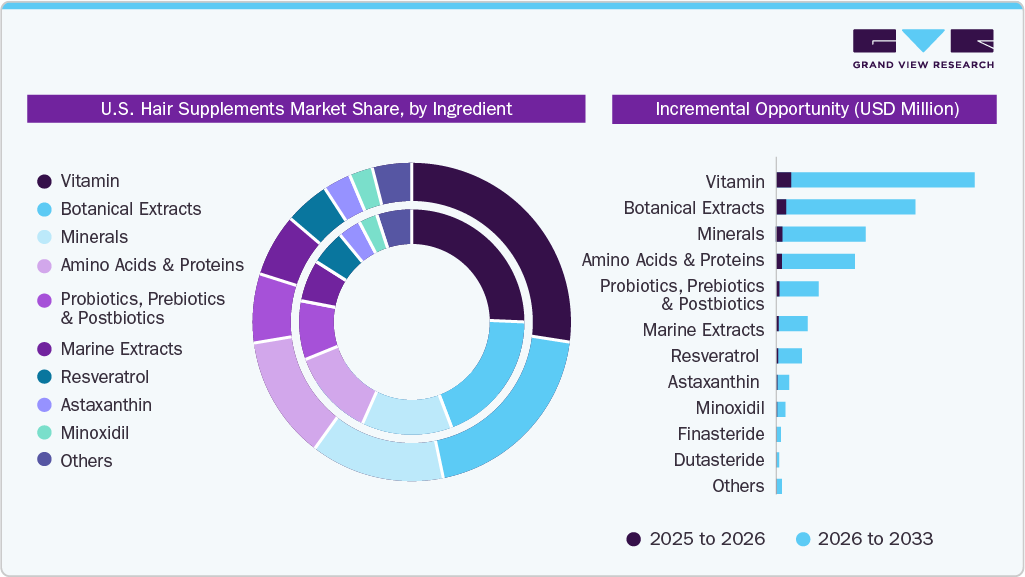 GRAND VIEW RESEARCH

U.S. Hair Supplements Market Share, by Ingredient

Vitamin
Botanical Extracts
Minerals
Amino Acids & Proteins
Probiotics, Prebiotics & Postbiotics
Marine Extracts
Resveratrol
Astaxanthin
Minoxidil
Others

Incremental Opportunity (USD Million)

Vitamin
Botanical Extracts
Minerals
Amino Acids & Proteins
Probiotics, Prebiotics & Postbiotics
Marine Extracts
Resveratrol
Astaxanthin
Minoxidil
Finasteride
Dutasteride
Others

2025 to 2026
2026 to 2033